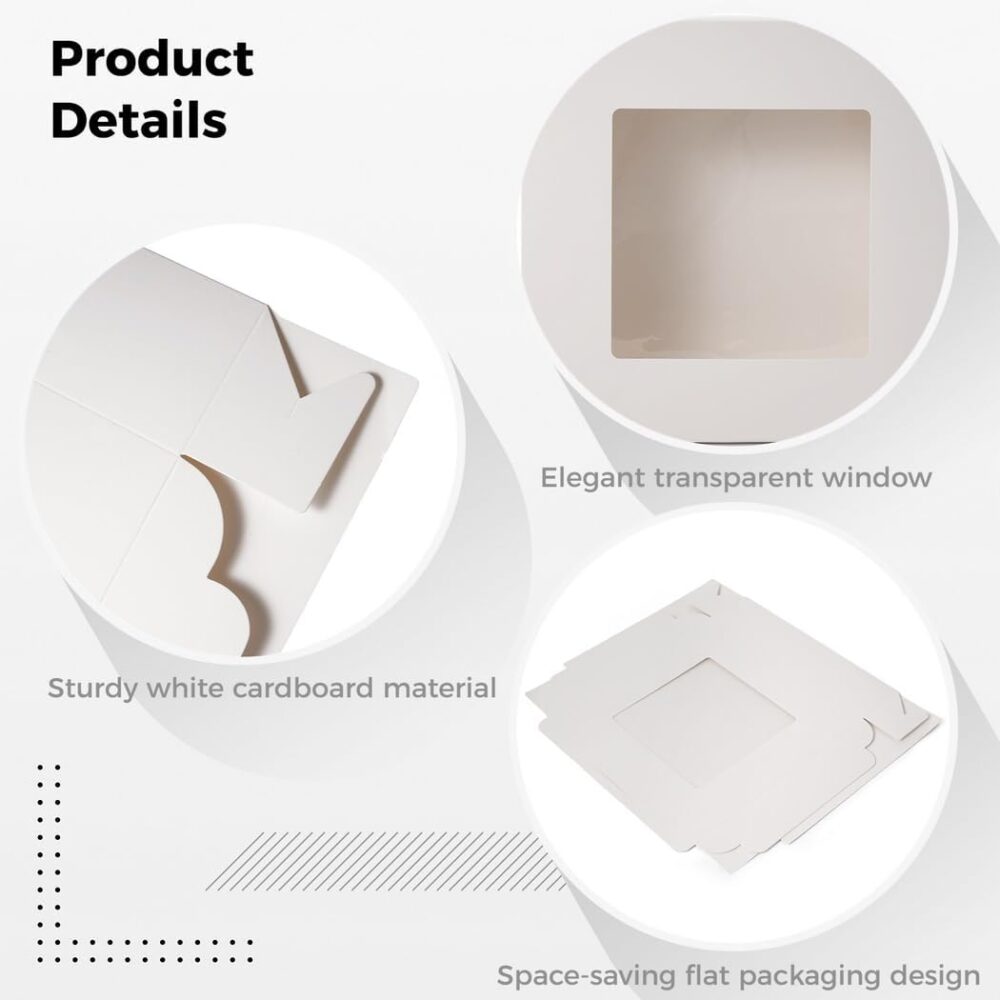 Product Details

Elegant transparent window

Sturdy white cardboard material

Space-saving flat packaging design